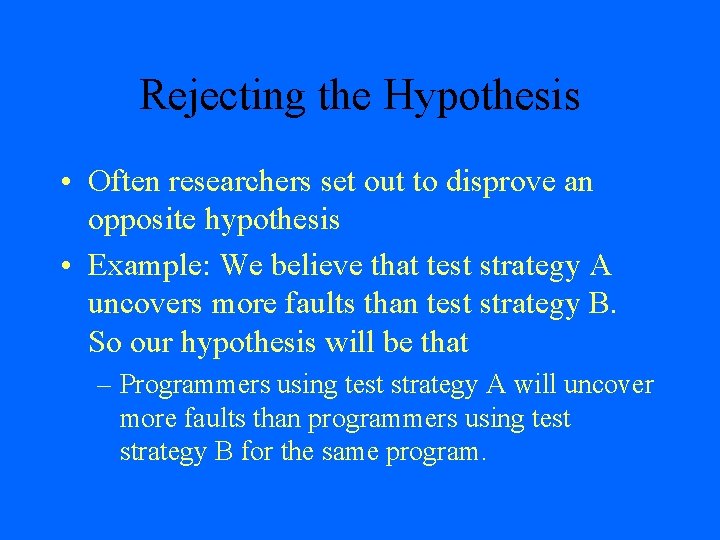 Rejecting the Hypothesis

• Often researchers set out to disprove an opposite hypothesis

• Example: We believe that test strategy A uncovers more faults than test strategy B. So our hypothesis will be that

– Programmers using test strategy A will uncover more faults than programmers using test strategy B for the same program.